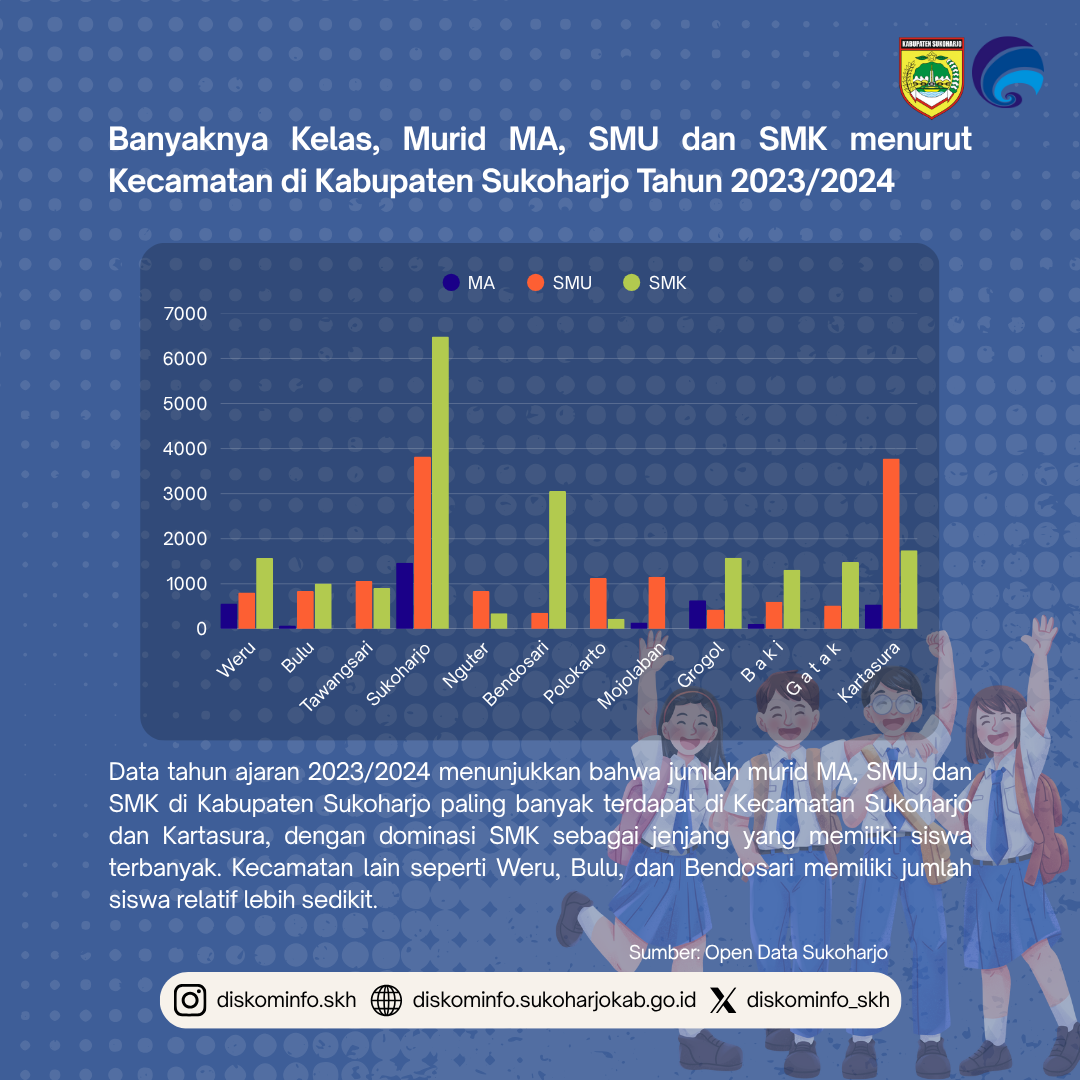 KABUPATEN SUKOHARJO

Banyaknya Kelas, Murid MA, SMU dan SMK menurut Kecamatan di Kabupaten Sukoharjo Tahun 2023/2024

MA SMU SMK

7000
6000
5000
4000
3000
2000
1000
0

Weru
Bulu
Tawangsari
Sukoharjo
Nguter
Bendosari
Polokarto
Mojolaban
Grogol
B a k i
G a t a k
Kartasura

Data tahun ajaran 2023/2024 menunjukkan bahwa jumlah murid MA, SMU, dan SMK di Kabupaten Sukoharjo paling banyak terdapat di Kecamatan Sukoharjo dan Kartasura, dengan dominasi SMK sebagai jenjang yang memiliki siswa terbanyak. Kecamatan lain seperti Weru, Bulu, dan Bendosari memiliki jumlah siswa relatif lebih sedikit.

Sumber: Open Data Sukoharjo

diskominfo.skh diskominfo.sukoharjokab.go.id diskominfo_skh